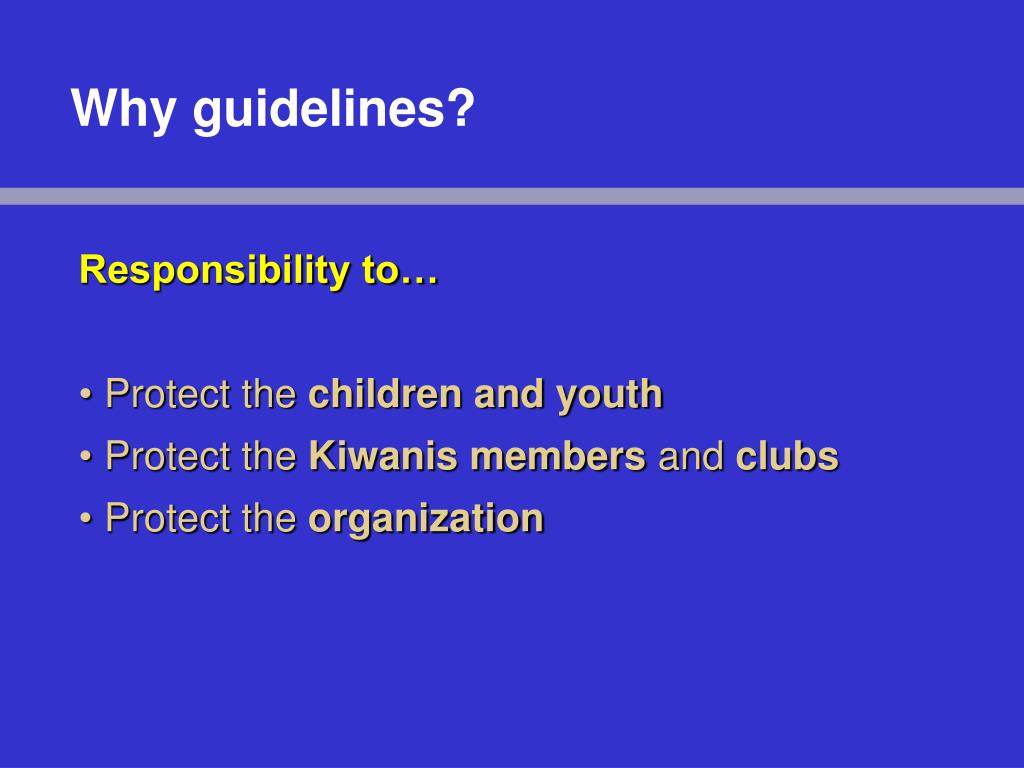 Why guidelines?

Responsibility to…

• Protect the children and youth
• Protect the Kiwanis members and clubs
• Protect the organization